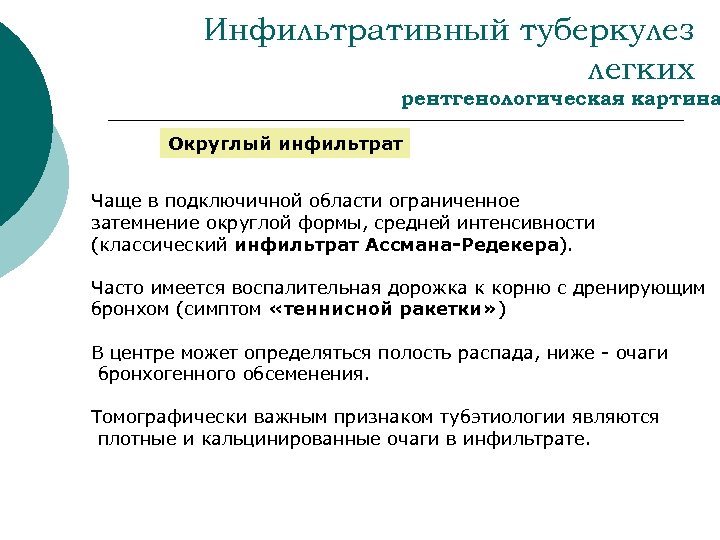 Инфильтративный туберкулез легких

рентгенологическая картина

Округлый инфильтрат

Чаще в подключичной области ограниченное затемнение округлой формы, средней интенсивности (классический инфильтрат Ассмана-Редекера).

Часто имеется воспалительная дорожка к корню с дренирующим бронхом (симптом «теннисной ракетки»)

В центре может определяться полость распада, ниже - очаги бронхогенного обсеменения.

Томографически важным признаком тубэтиологии являются плотные и кальцинированные очаги в инфильтрате.